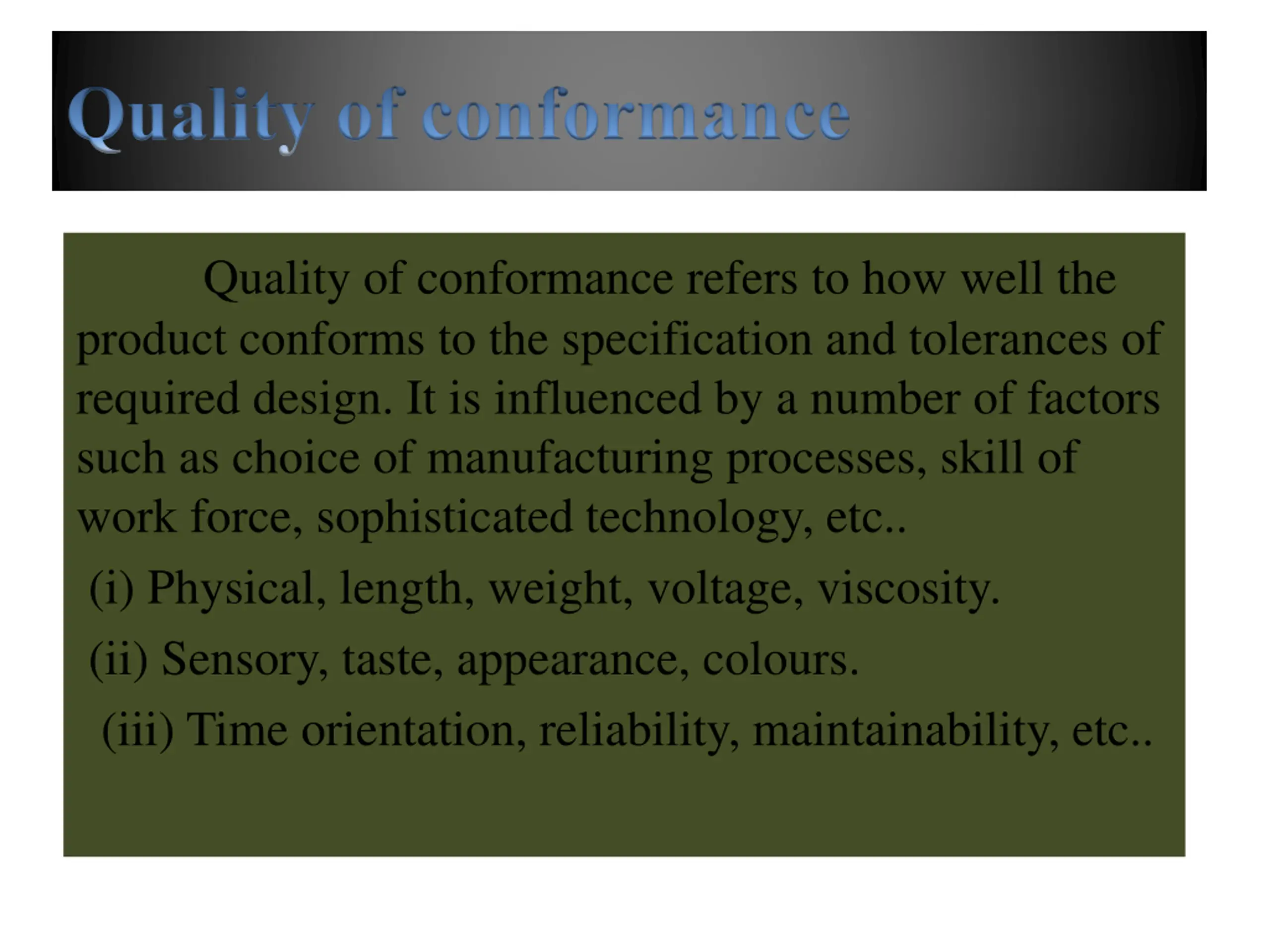 Quality of conformance

Quality of conformance refers to how well the product conforms to the specification and tolerances of required design. It is influenced by a number of factors such as choice of manufacturing processes, skill of work force, sophisticated technology, etc..

(i) Physical, length, weight, voltage, viscosity.

(ii) Sensory, taste, appearance, colours.

(iii) Time orientation, reliability, maintainability, etc..